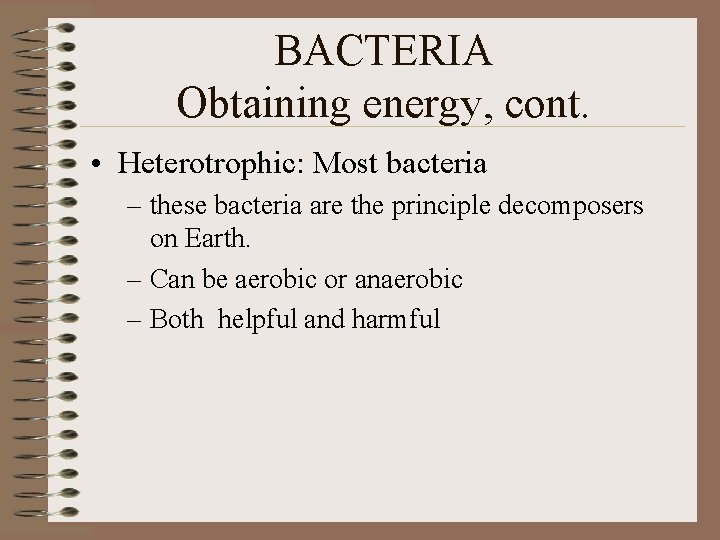 BACTERIA
Obtaining energy, cont.

• Heterotrophic: Most bacteria
– these bacteria are the principle decomposers on Earth.
– Can be aerobic or anaerobic
– Both helpful and harmful